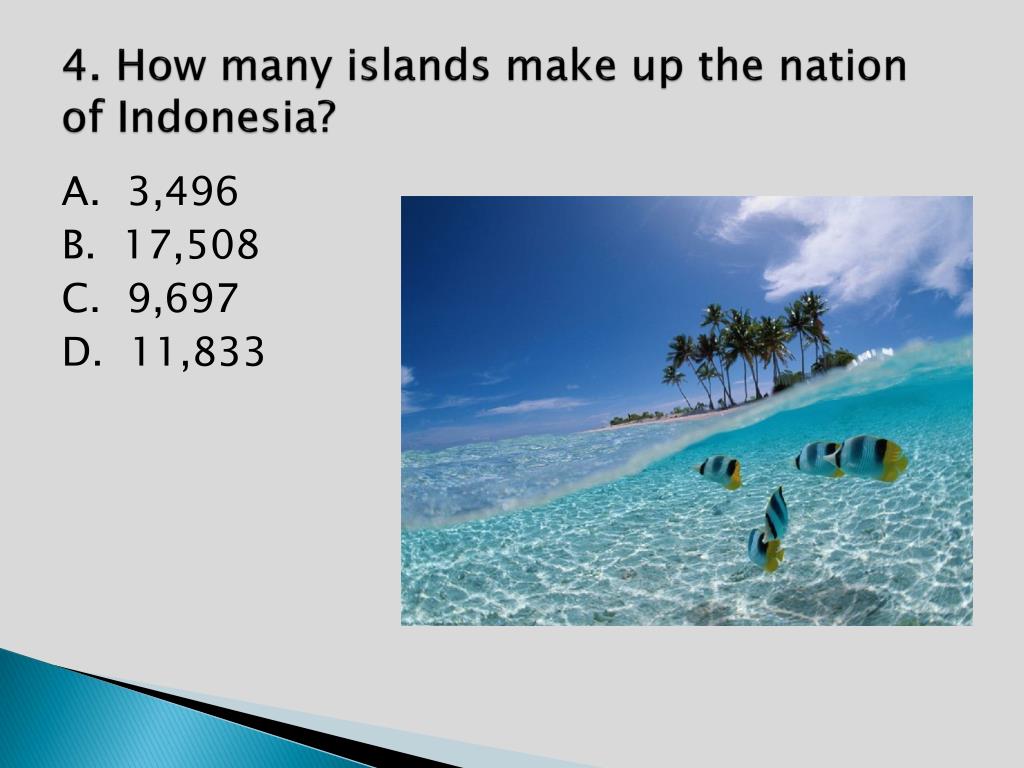 4. How many islands make up the nation of Indonesia?

A. 3,496
B. 17,508
C. 9,697
D. 11,833